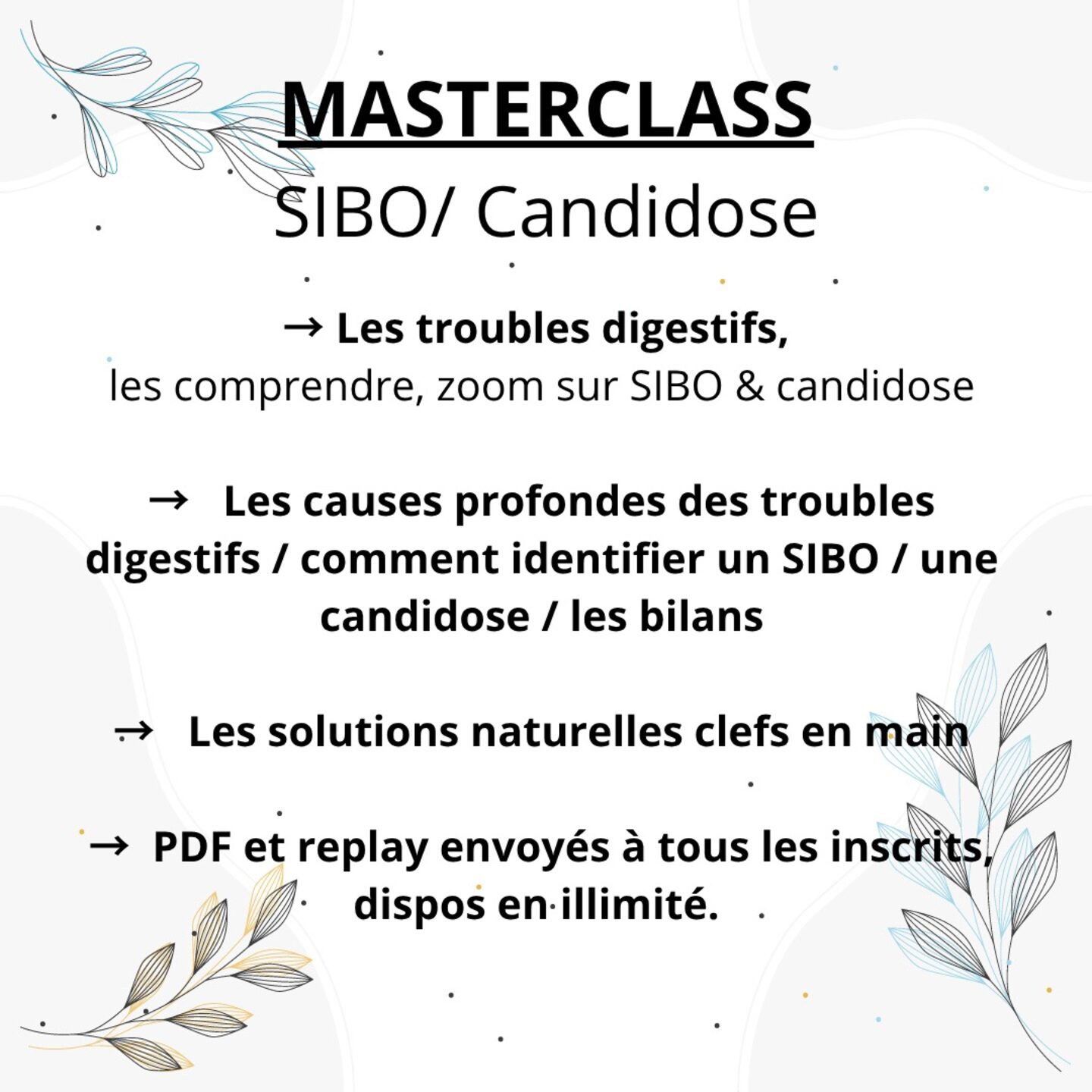 MASTERCLASS
SIBO/ Candidose

→ Les troubles digestifs,
les comprendre, zoom sur SIBO & candidose

→ Les causes profondes des troubles digestifs / comment identifier un SIBO / une candidose / les bilans

→ Les solutions naturelles clefs en main

→ PDF et replay envoyés à tous les inscrits, dispos en illimité.